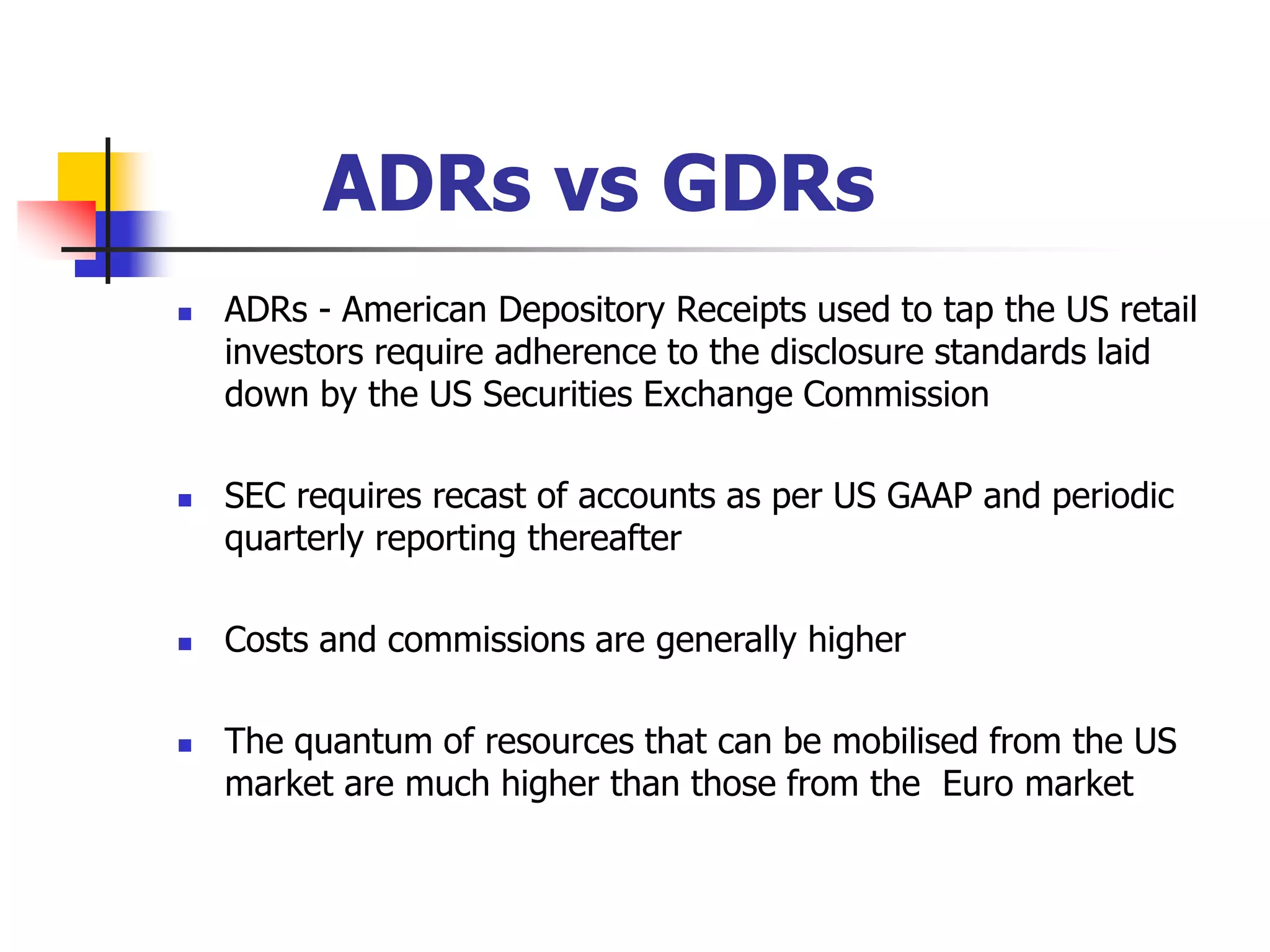 ADRs vs GDRs

- ADRs - American Depository Receipts used to tap the US retail investors require adherence to the disclosure standards laid down by the US Securities Exchange Commission

- SEC requires recast of accounts as per US GAAP and periodic quarterly reporting thereafter

- Costs and commissions are generally higher

- The quantum of resources that can be mobilised from the US market are much higher than those from the  Euro market